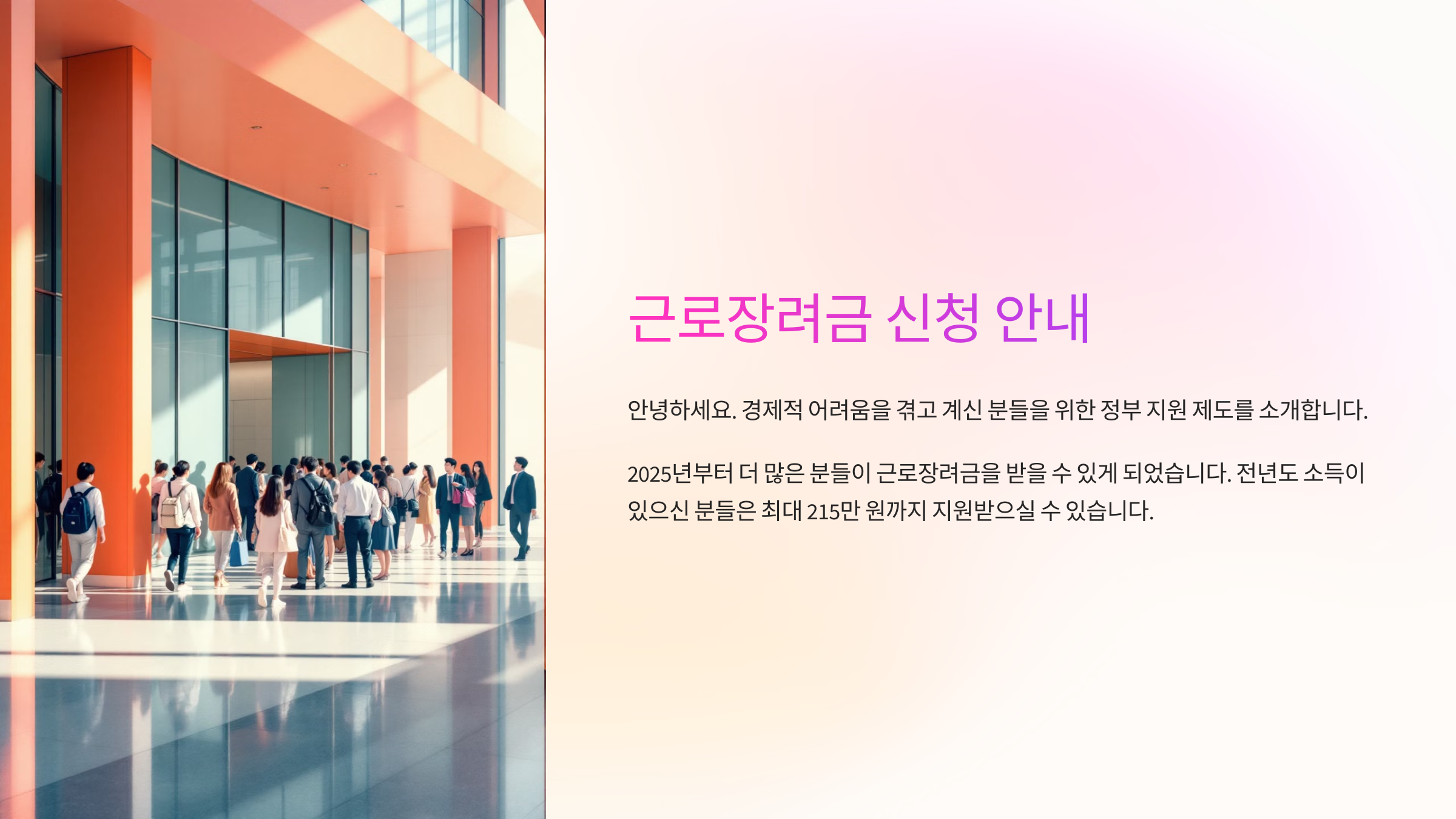 근로장려금 신청 안내

안녕하세요. 경제적 어려움을 겪고 계신 분들을 위한 정부 지원 제도를 소개합니다.

2025년부터 더 많은 분들이 근로장려금을 받을 수 있게 되었습니다. 전년도 소득이 있으신 분들은 최대 215만 원까지 지원받으실 수 있습니다.